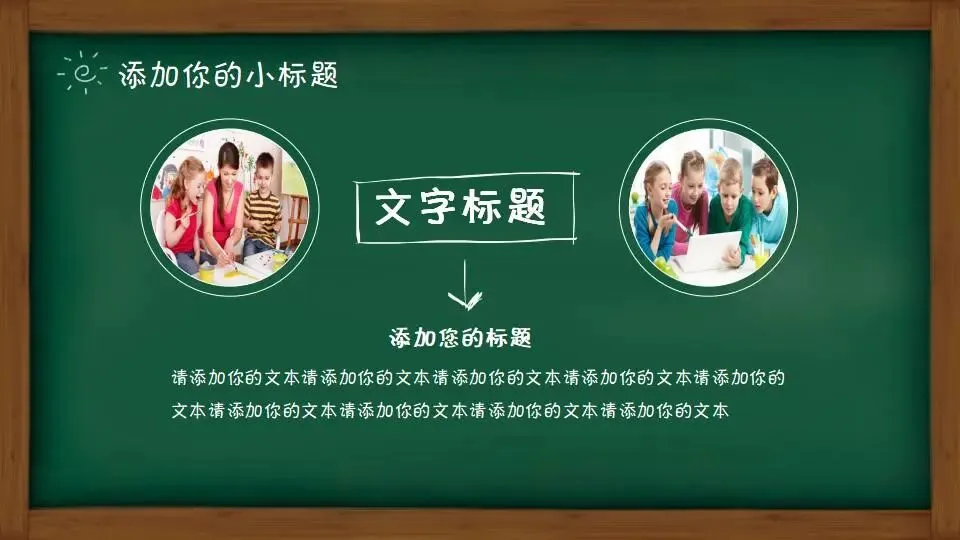 添加你的小标题

文字标题

添加您的标题

请添加你的文本请添加你的文本请添加你的文本请添加你的文本请添加你的文本请添加你的文本请添加你的文本请添加你的文本请添加你的文本